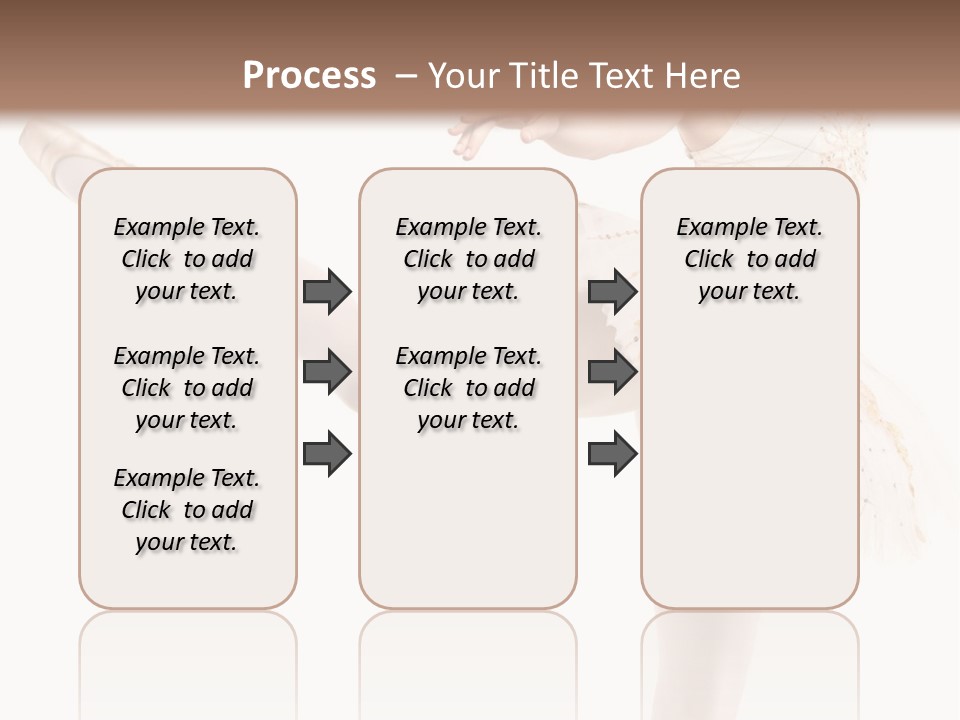 Process – Your Title Text Here

Example Text. Click to add your text.

Example Text. Click to add your text.

Example Text. Click to add your text.

Example Text. Click to add your text.

Example Text. Click to add your text.

Example Text. Click to add your text.